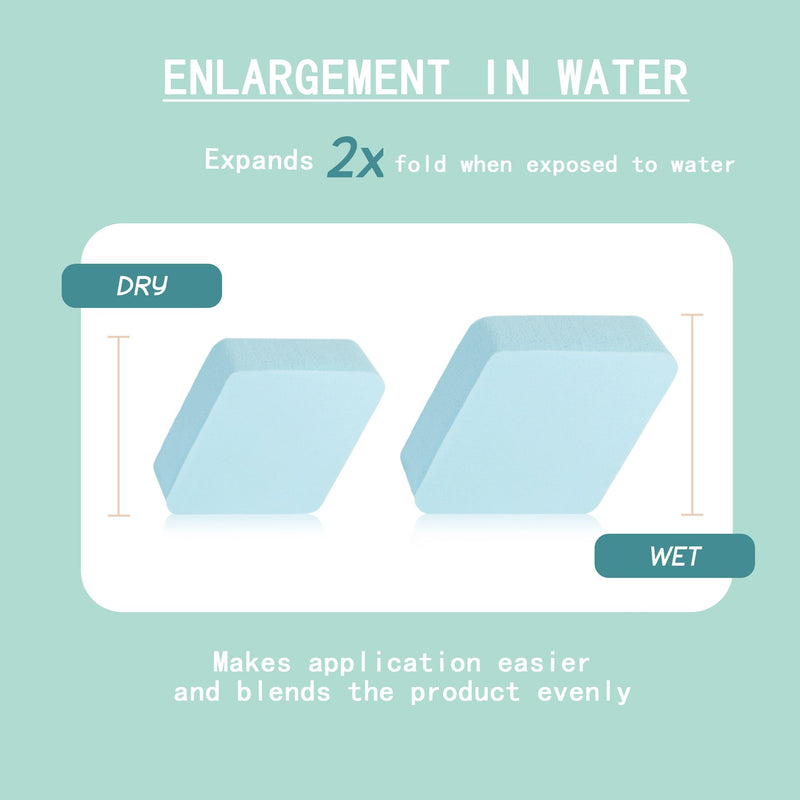 ENLARGEMENT IN WATER

Expands 2x fold when exposed to water

DRY

WET

Makes application easier and blends the product evenly